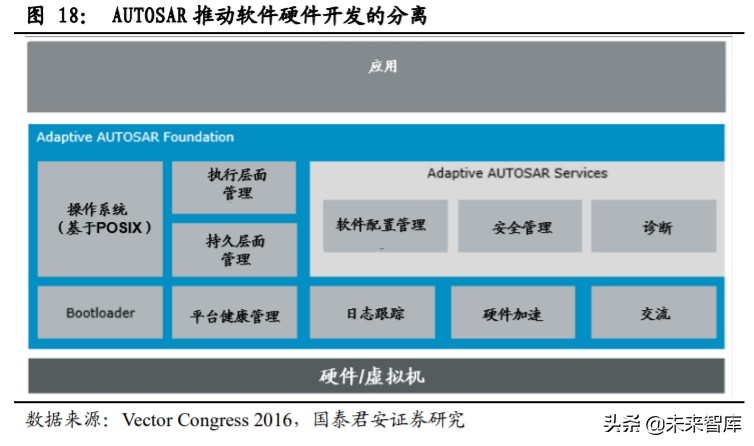 图 18： AUTOSAR 推动软件硬件开发的分离

应用

Adaptive AUTOSAR Foundation

操作系统（基于POSIX）

执行层面管理

持久层面管理

Adaptive AUTOSAR Services

软件配置管理

安全管理

诊断

Bootloader

平台健康管理

日志跟踪

硬件加速

交流

硬件/虚拟机

数据来源：Vector Congress 2016，国泰君安证券研究

头条 @未来智库